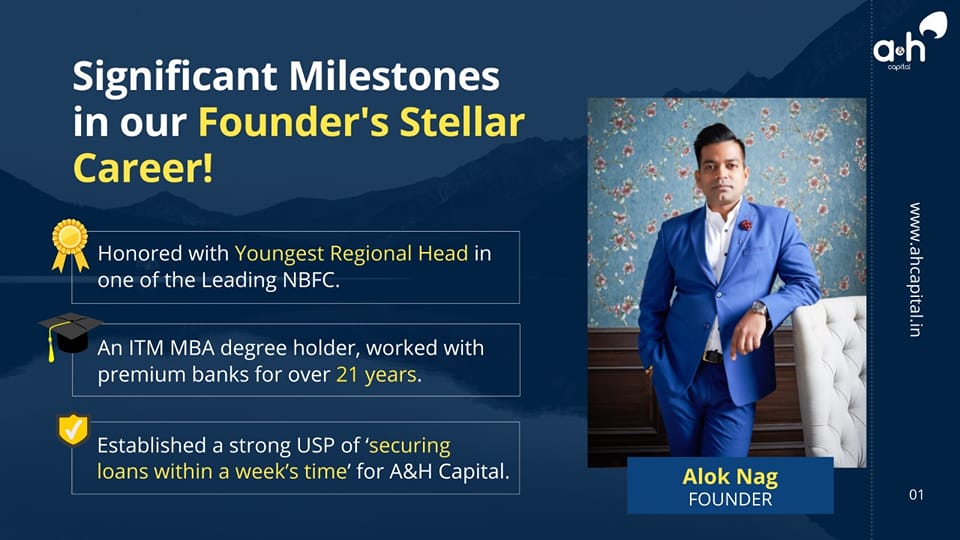 a&h
capital

Significant Milestones in our Founder's Stellar Career!

Honored with Youngest Regional Head in one of the Leading NBFC.

An ITM MBA degree holder, worked with premium banks for over 21 years.

Established a strong USP of 'securing loans within a week's time' for A&H Capital.

Alok Nag
FOUNDER

www.ahcapital.in

01